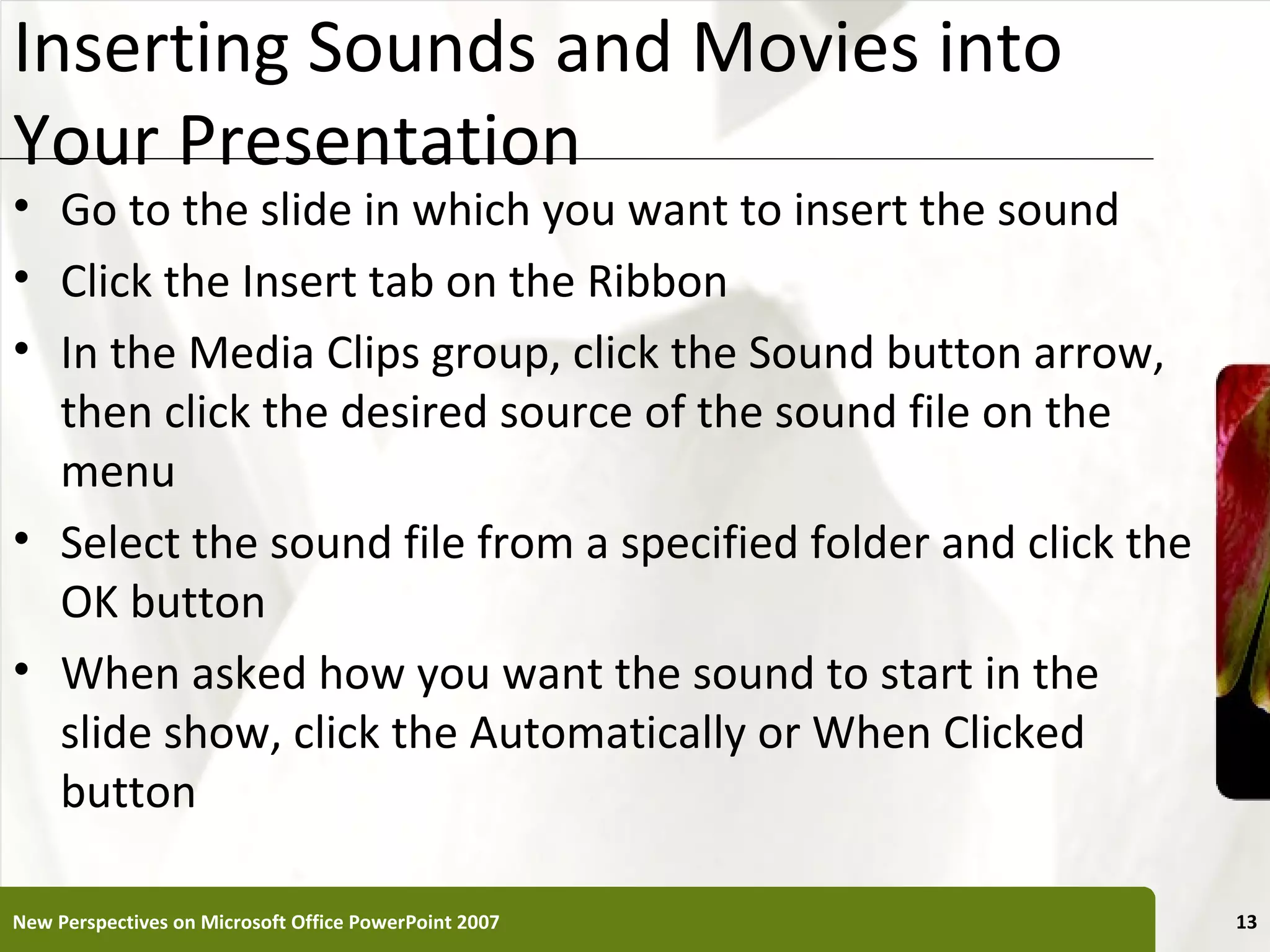 Inserting Sounds and Movies into Your Presentation

• Go to the slide in which you want to insert the sound
• Click the Insert tab on the Ribbon
• In the Media Clips group, click the Sound button arrow, then click the desired source of the sound file on the menu
• Select the sound file from a specified folder and click the OK button
• When asked how you want the sound to start in the slide show, click the Automatically or When Clicked button

New Perspectives on Microsoft Office PowerPoint 2007

13